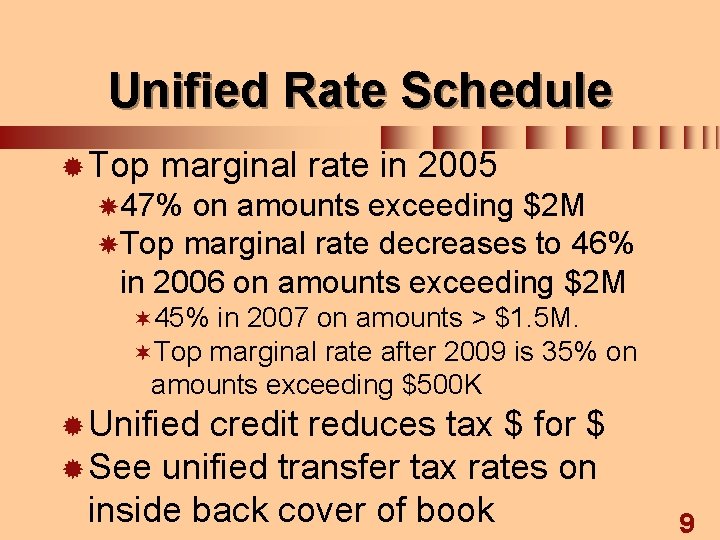 Unified Rate Schedule

Top marginal rate in 2005

47% on amounts exceeding \$2M

Top marginal rate decreases to 46% in 2006 on amounts exceeding \$2M

45% in 2007 on amounts > \$1.5M.

Top marginal rate after 2009 is 35% on amounts exceeding \$500K

Unified credit reduces tax \$ for \$

See unified transfer tax rates on inside back cover of book

9